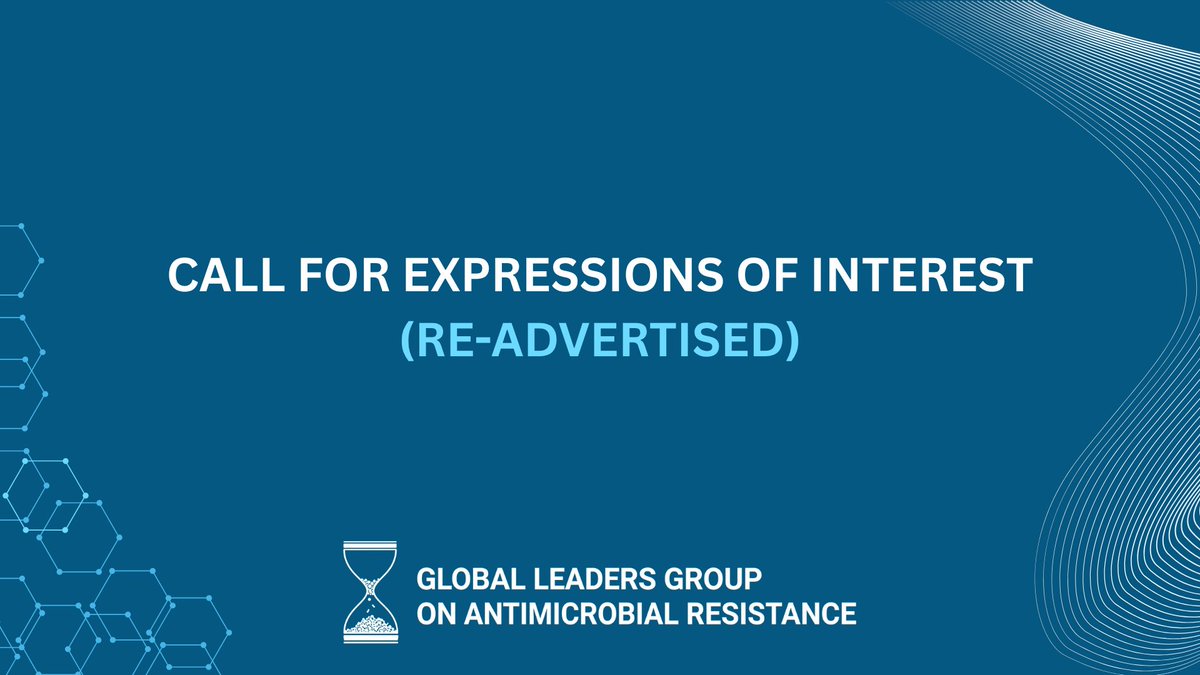 CALL FOR EXPRESSIONS OF INTEREST
(RE-ADVERTISED)

GLOBAL LEADERS GROUP
ON ANTIMICROBIAL RESISTANCE